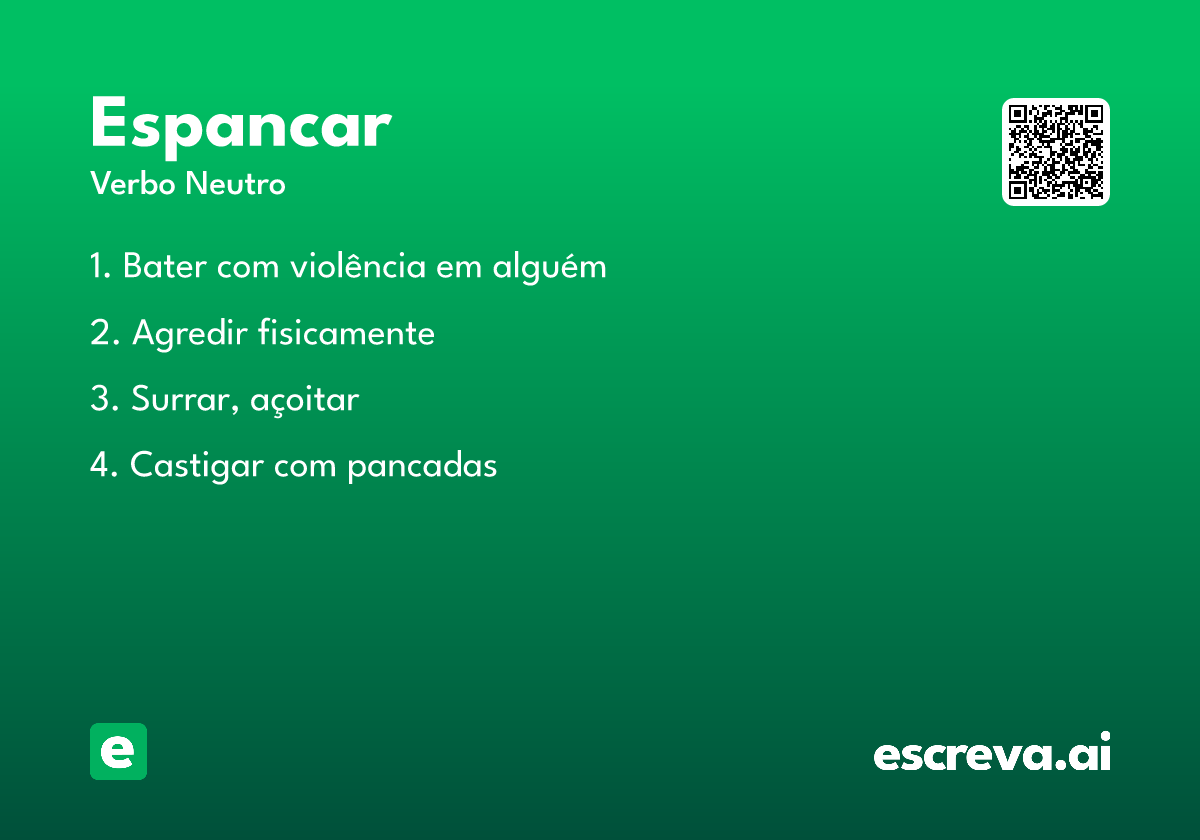 Espancar
Verbo Neutro

1. Bater com violência em alguém

2. Agredir fisicamente

3. Surrar, açoitar

4. Castigar com pancadas

e

escreva.ai